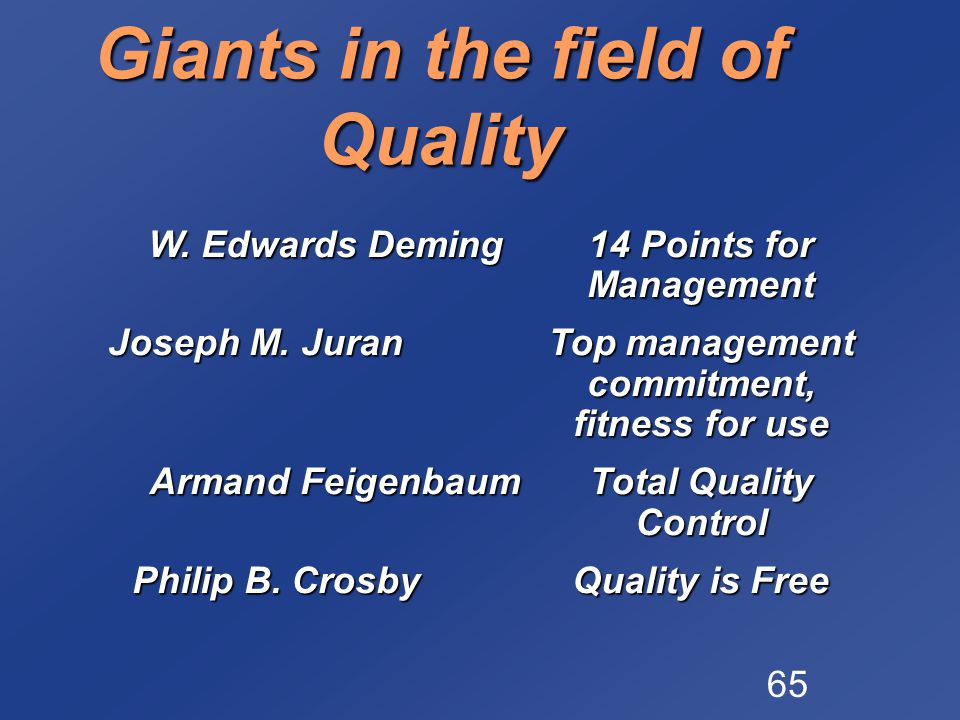 Giants in the field of Quality

| | |
|---|---|
| W. Edwards Deming | 14 Points for Management |
| Joseph M. Juran | Top management commitment, fitness for use |
| Armand Feigenbaum | Total Quality Control |
| Philip B. Crosby | Quality is Free |

65